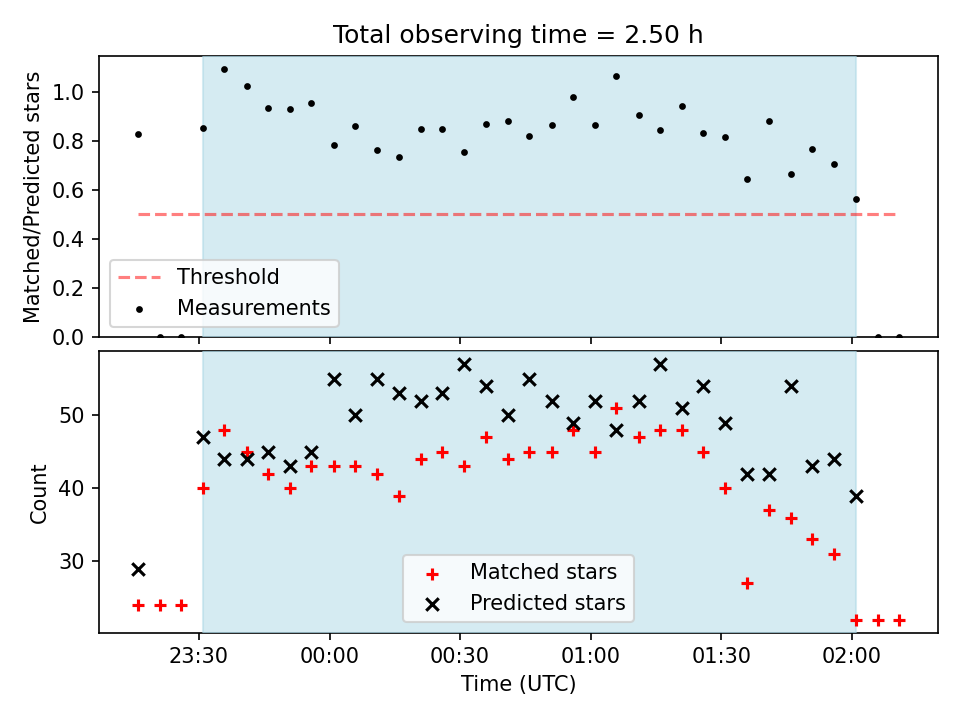 Total observing time = 2.50 h

Matched/Predicted stars

1.0
0.8
0.6
0.4
0.2
0.0

Threshold
Measurements

Count

50
40
30

Matched stars
Predicted stars

23:30
00:00
00:30
01:00
01:30
02:00

Time (UTC)